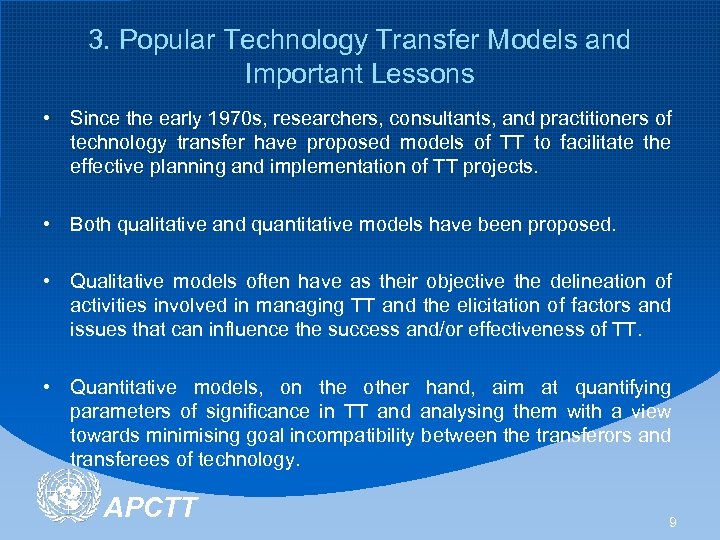 3. Popular Technology Transfer Models and Important Lessons

• Since the early 1970s, researchers, consultants, and practitioners of technology transfer have proposed models of TT to facilitate the effective planning and implementation of TT projects.

• Both qualitative and quantitative models have been proposed.

• Qualitative models often have as their objective the delineation of activities involved in managing TT and the elicitation of factors and issues that can influence the success and/or effectiveness of TT.

• Quantitative models, on the other hand, aim at quantifying parameters of significance in TT and analysing them with a view towards minimising goal incompatibility between the transferors and transferees of technology.

APCTT

9